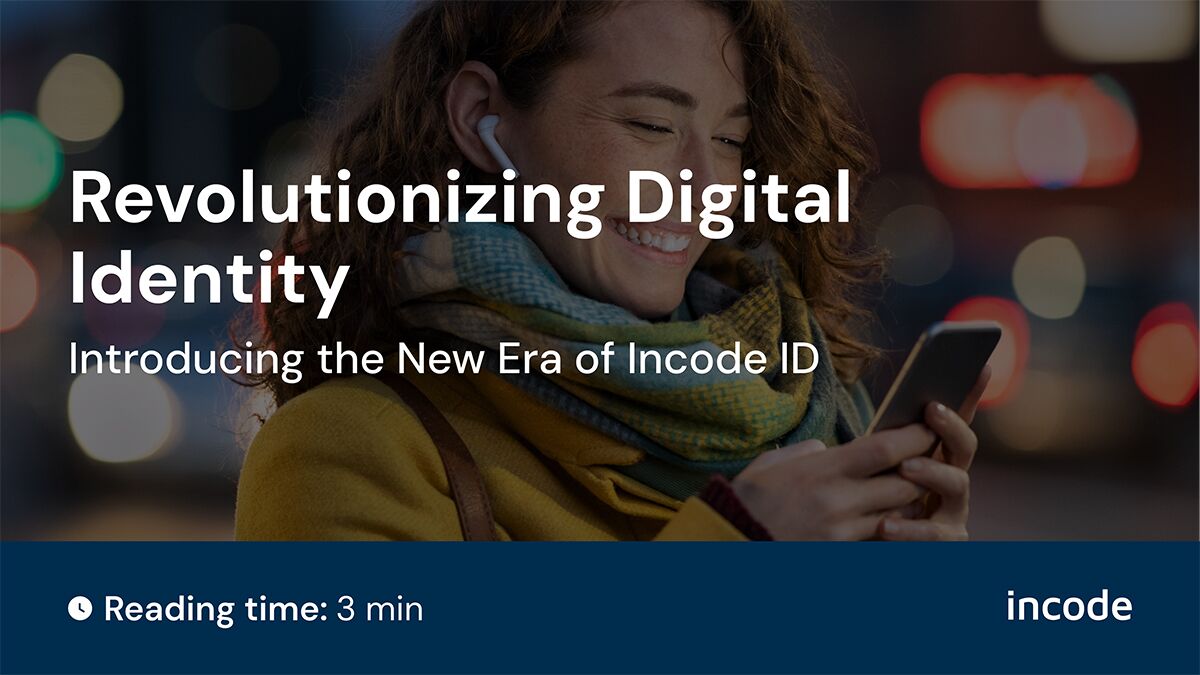 Revolutionizing Digital Identity

Introducing the New Era of Incode ID

Reading time: 3 min

incode